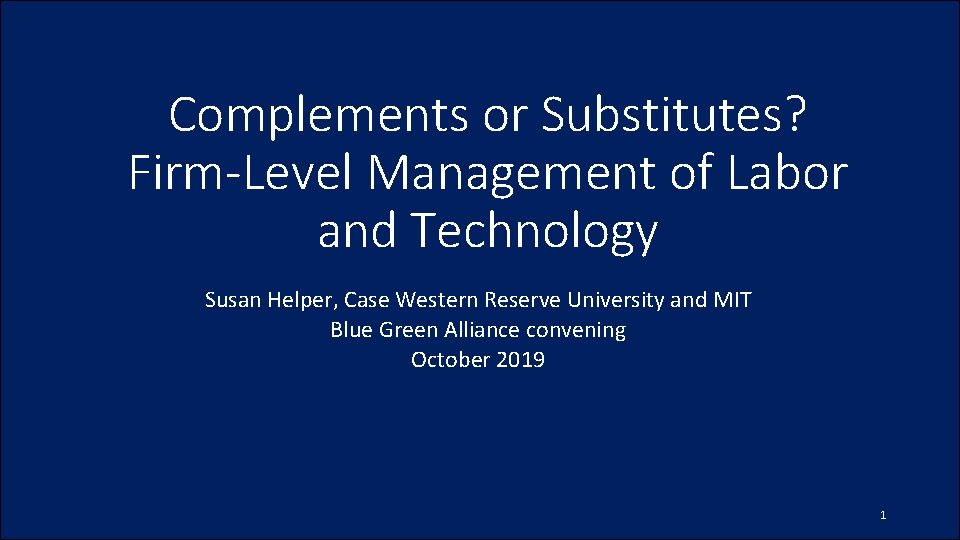 Complements or Substitutes? Firm-Level Management of Labor and Technology

Susan Helper, Case Western Reserve University and MIT
Blue Green Alliance convening
October 2019

1